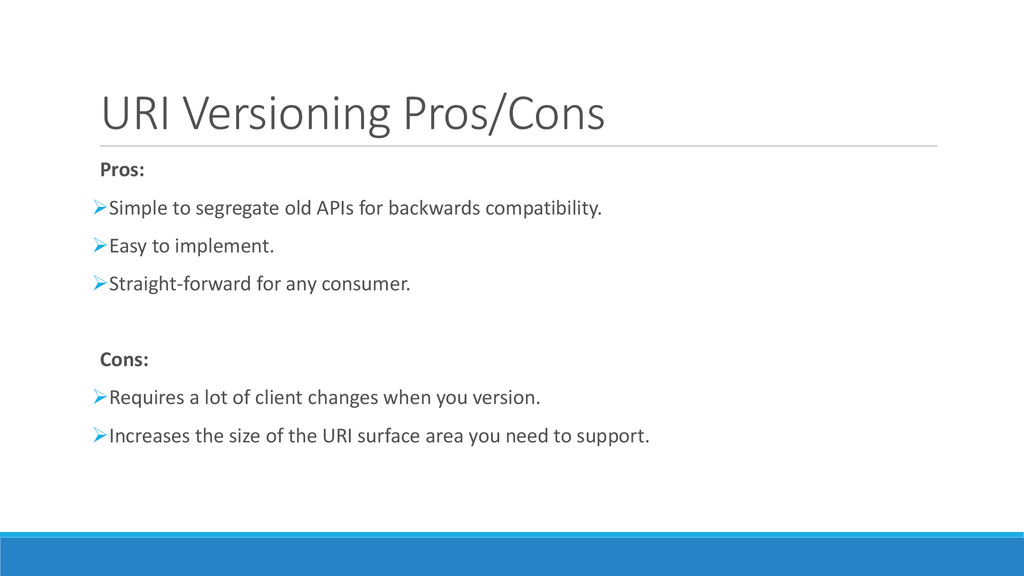 URI Versioning Pros/Cons

Pros:

➢Simple to segregate old APIs for backwards compatibility.

➢Easy to implement.

➢Straight-forward for any consumer.

Cons:

➢Requires a lot of client changes when you version.

➢Increases the size of the URI surface area you need to support.